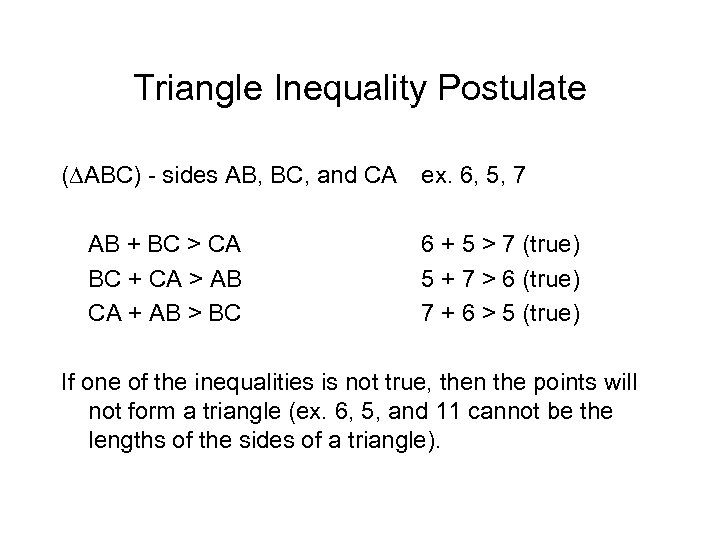 Triangle Inequality Postulate

($\Delta$ABC) - sides AB, BC, and CA ex. 6, 5, 7

AB + BC > CA 6 + 5 > 7 (true)
BC + CA > AB 5 + 7 > 6 (true)
CA + AB > BC 7 + 6 > 5 (true)

If one of the inequalities is not true, then the points will not form a triangle (ex. 6, 5, and 11 cannot be the lengths of the sides of a triangle).